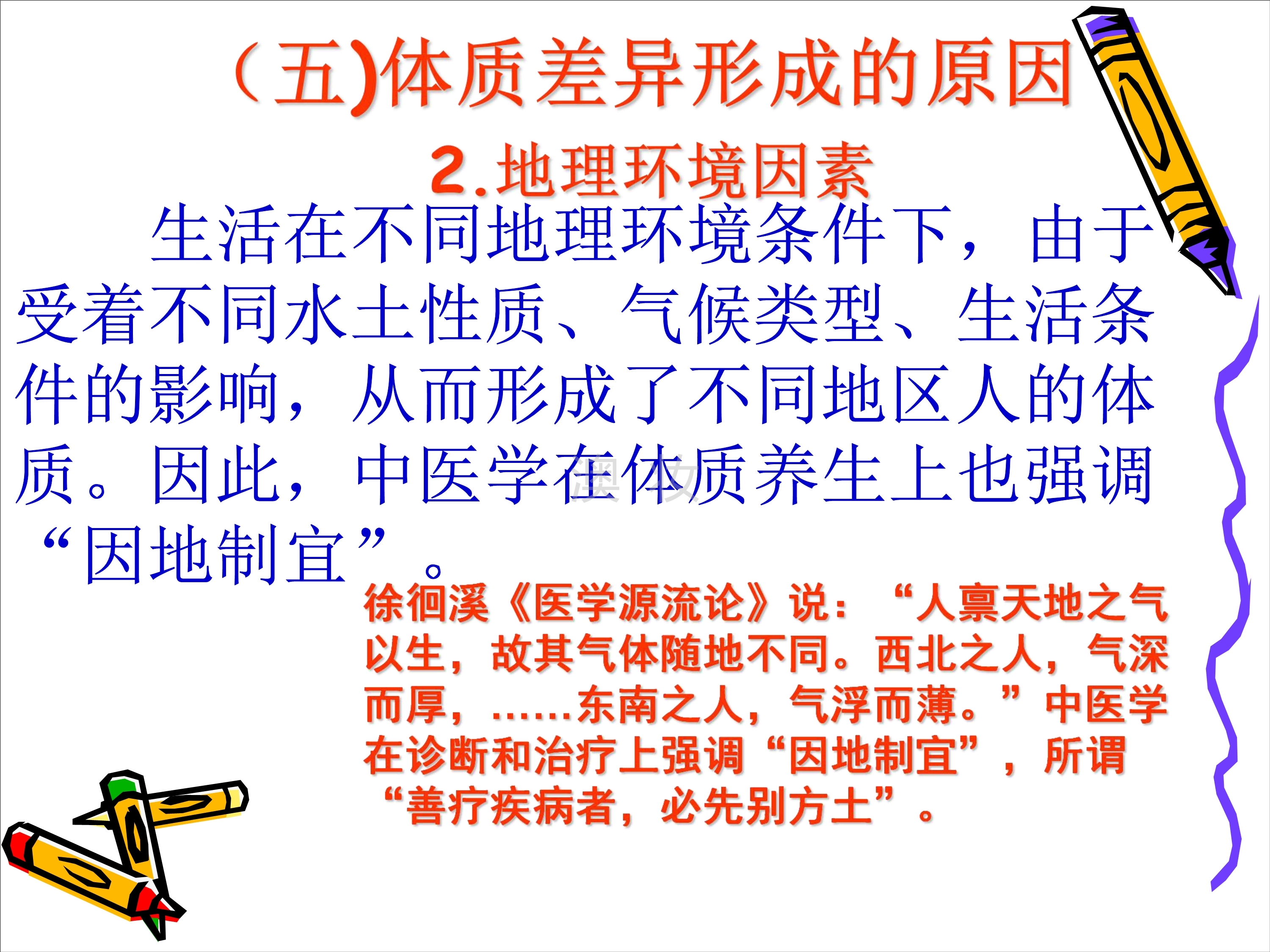 （五)体质差异形成的原因

2.地理环境因素

生活在不同地理环境条件下，由于受着不同水土性质、气候类型、生活条件的影响，从而形成了不同地区人的体质。因此，中医学在体质养生上也强调“因地制宜”。

徐徊溪《医学源流论》说：“人禀天地之气以生，故其气体随地不同。西北之人，气深而厚，……东南之人，气浮而薄。”中医学在诊断和治疗上强调“因地制宜”，所谓“善疗疾病者，必先别方土”。